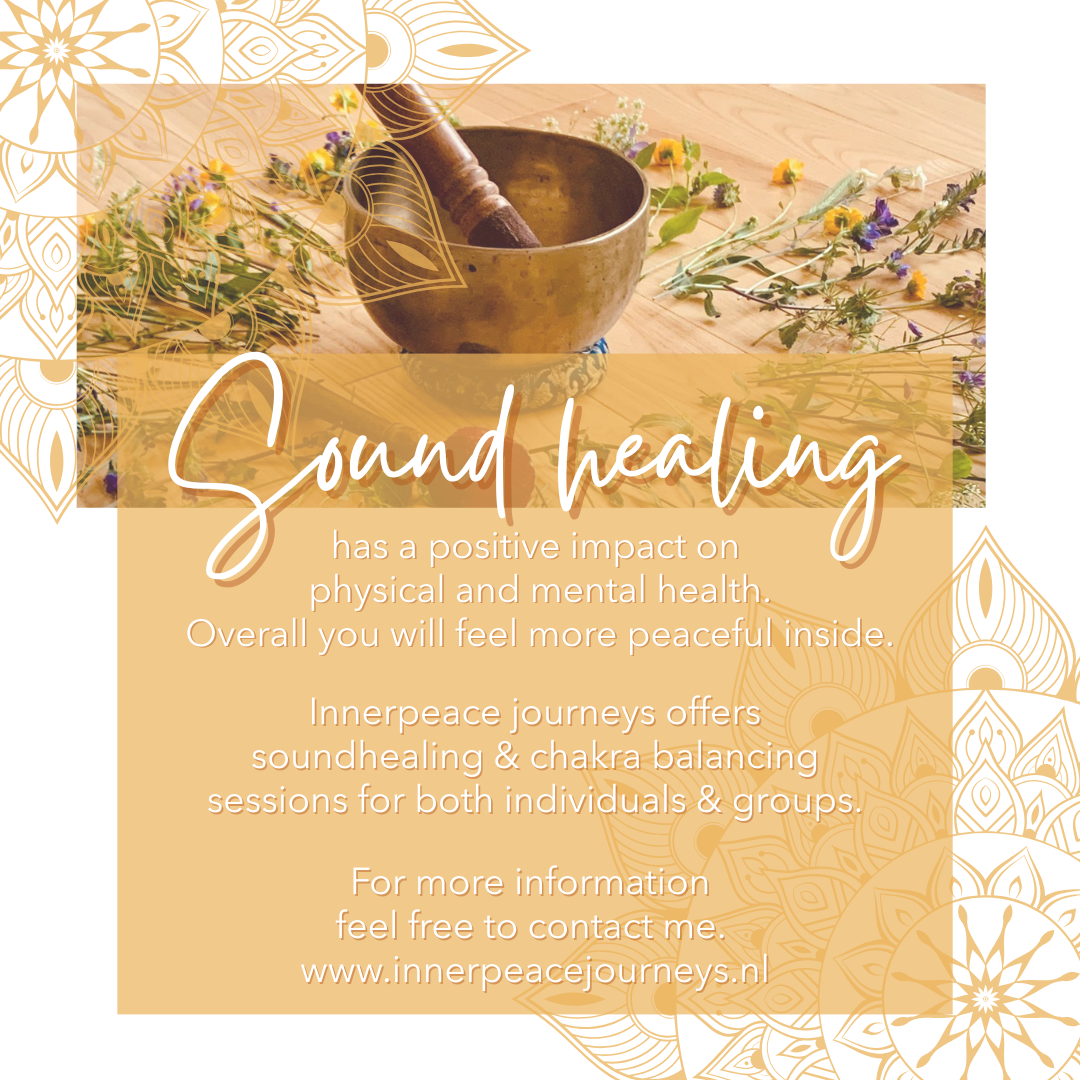 Sound healing

has a positive impact on physical and mental health. Overall you will feel more peaceful inside.

Innerpeace journeys offers soundhealing & chakra balancing sessions for both individuals & groups.

For more information feel free to contact me. www.innerpeacejourneys.nl